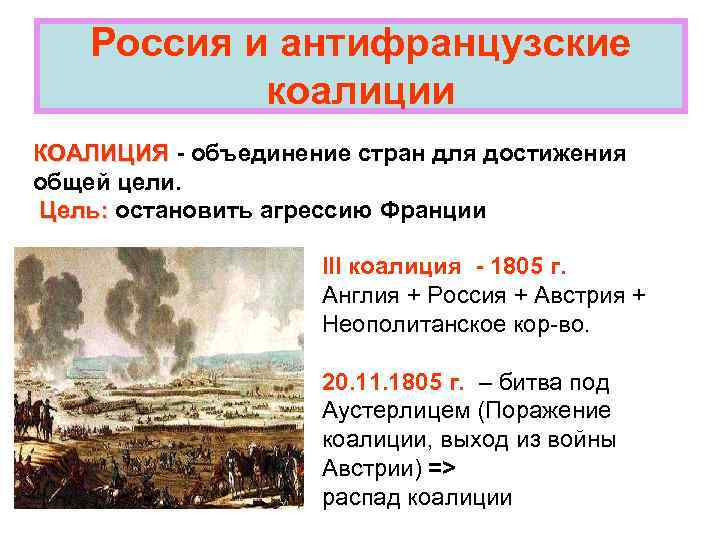 Россия и антифранцузские коалиции

КОАЛИЦИЯ - объединение стран для достижения общей цели.
Цель: остановить агрессию Франции

III коалиция - 1805 г.
Англия + Россия + Австрия + Неополитанское кор-во.

20.11.1805 г. – битва под Аустерлицем (Поражение коалиции, выход из войны Австрии) =>
распад коалиции